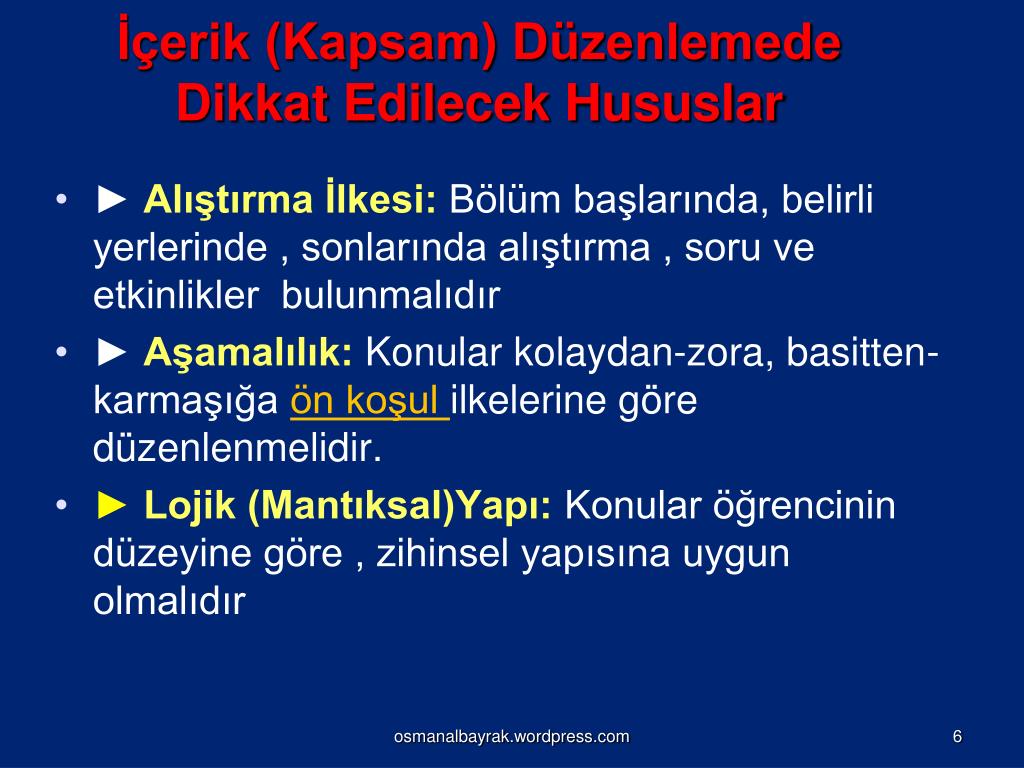 İçerik (Kapsam) Düzenlemede Dikkat Edilecek Hususlar

• ► Alıştırma İlkesi: Bölüm başlarında, belirli yerlerinde , sonlarında alıştırma , soru ve etkinlikler bulunmalıdır

• ► Aşamalılık: Konular kolaydan-zora, basitten-karmaşığa ön koşul ilkelerine göre düzenlenmelidir.

• ► Lojik (Mantıksal)Yapı: Konular öğrencinin düzeyine göre , zihinsel yapısına uygun olmalıdır

osmanalbayrak.wordpress.com

6